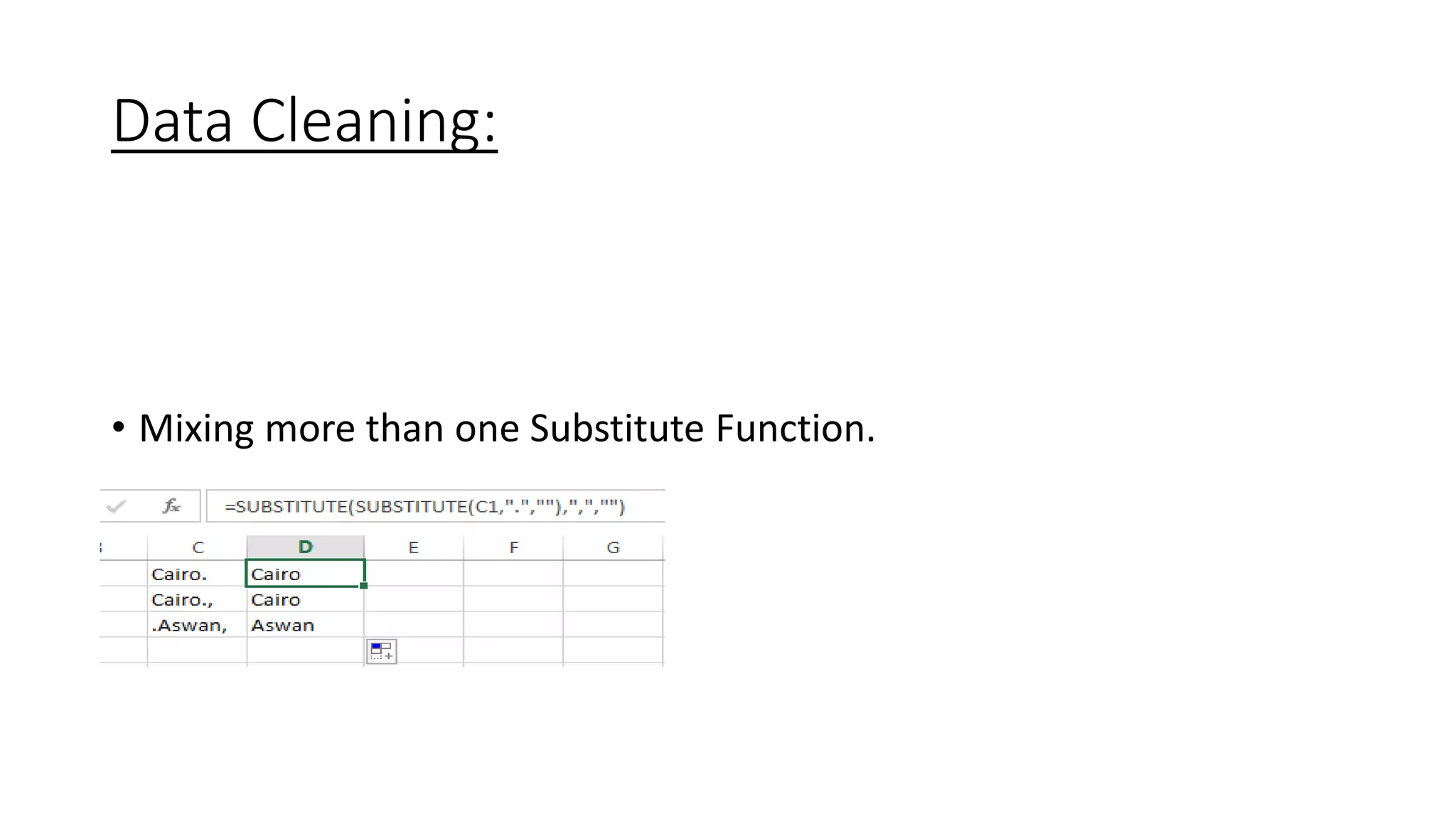 Data Cleaning:

• Mixing more than one Substitute Function.

fx =SUBSTITUTE(SUBSTITUTE(C1,".",""),",","")

| C | D | E | F | G |
|---|---|---|---|---|
| Cairo. | Cairo | | | |
| Cairo., | Cairo | | | |
| .Aswan, | Aswan | | | |